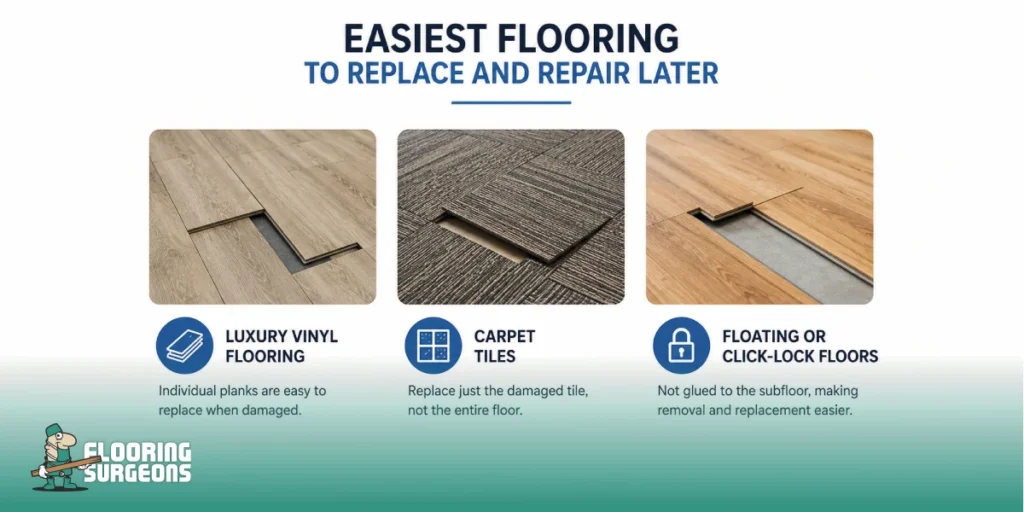 EASIEST FLOORING
TO REPLACE AND REPAIR LATER

LUXURY VINYL FLOORING

Individual planks are easy to replace when damaged.

CARPET TILES

Replace just the damaged tile, not the entire floor.

FLOATING OR CLICK-LOCK FLOORS

Not glued to the subfloor, making removal and replacement easier.

FLOORING SURGEONS